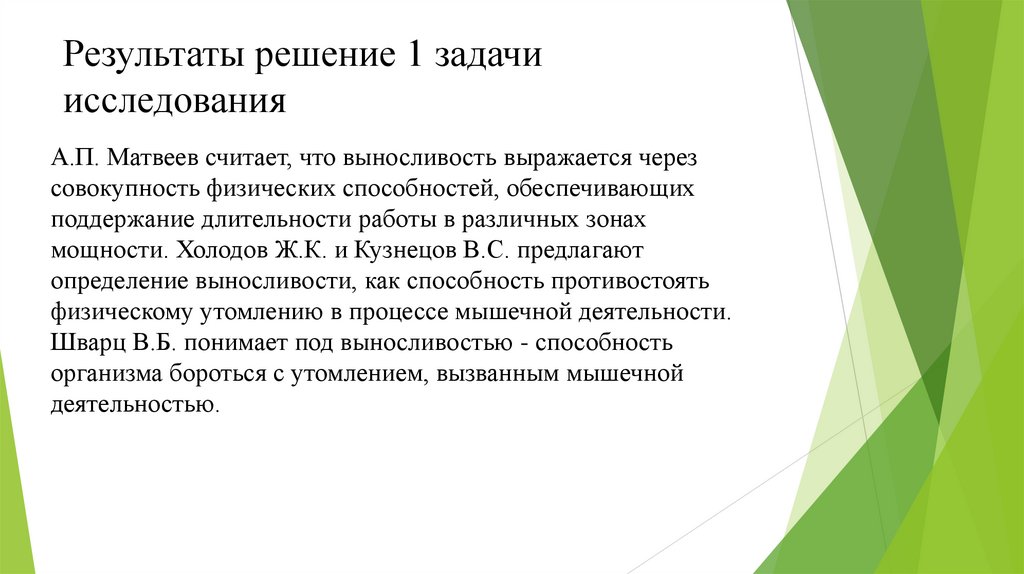 Результаты решение 1 задачи исследования

А.П. Матвеев считает, что выносливость выражается через совокупность физических способностей, обеспечивающих поддержание длительности работы в различных зонах мощности. Холодов Ж.К. и Кузнецов В.С. предлагают определение выносливости, как способность противостоять физическому утомлению в процессе мышечной деятельности. Шварц В.Б. понимает под выносливостью - способность организма бороться с утомлением, вызванным мышечной деятельностью.